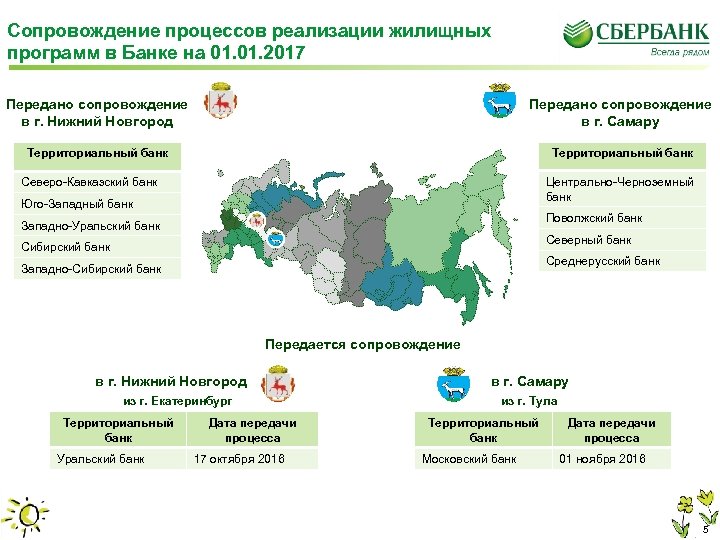 Сопровождение процессов реализации жилищных программ в Банке на 01.01.2017

СБЕРБАНК
Всегда рядом

Передано сопровождение в г. Нижний Новгород

| Территориальный банк |
|---|
| Северо-Кавказский банк |
| Юго-Западный банк |
| Западно-Уральский банк |
| Сибирский банк |
| Западно-Сибирский банк |

Передано сопровождение в г. Самару

| Территориальный банк |
|---|
| Центрально-Черноземный банк |
| Поволжский банк |
| Северный банк |
| Среднерусский банк |

Передается сопровождение

в г. Нижний Новгород
из г. Екатеринбург

| Территориальный банк | Дата передачи процесса |
|---|---|
| Уральский банк | 17 октября 2016 |

в г. Самару
из г. Тула

| Территориальный банк | Дата передачи процесса |
|---|---|
| Московский банк | 01 ноября 2016 |

5